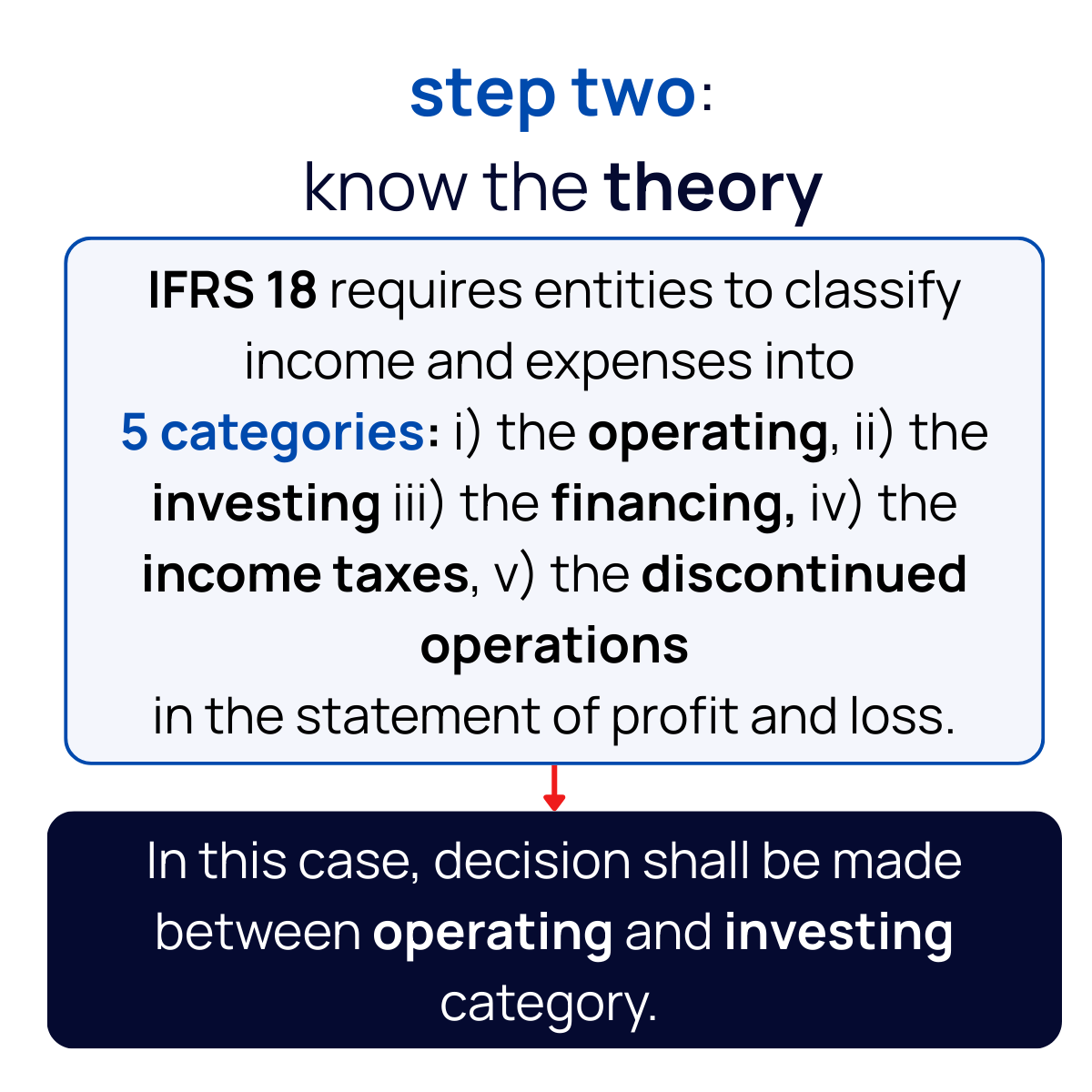 step two:
know the theory

IFRS 18 requires entities to classify income and expenses into 5 categories: i) the operating, ii) the investing iii) the financing, iv) the income taxes, v) the discontinued operations
in the statement of profit and loss.

In this case, decision shall be made between operating and investing category.